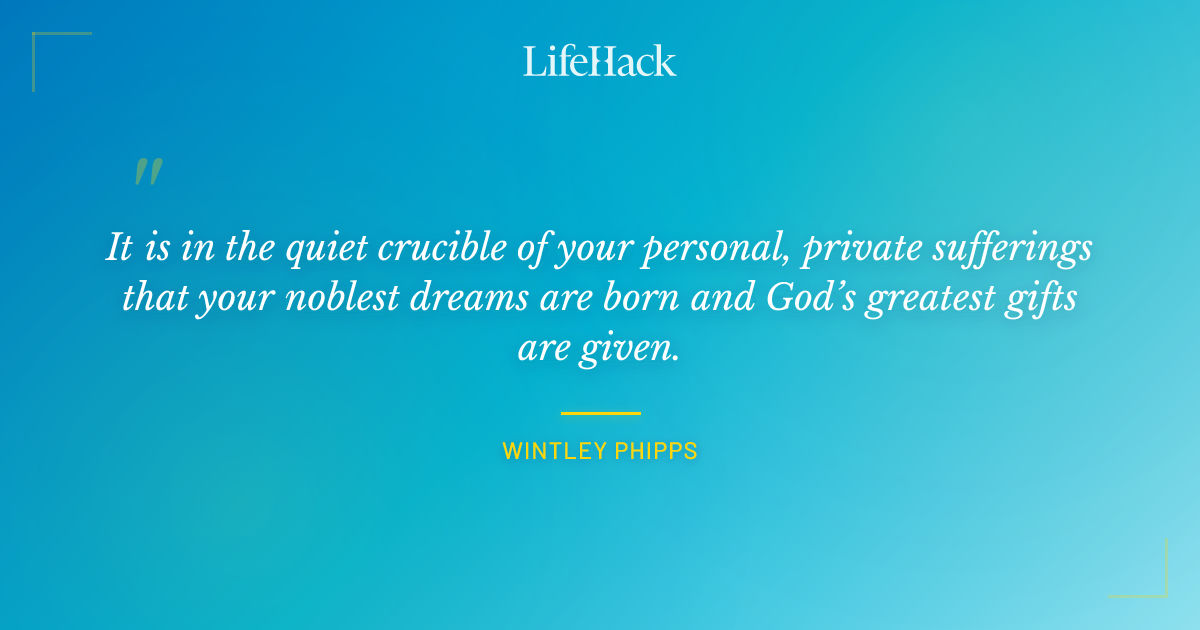 LifeHack

"

It is in the quiet crucible of your personal, private sufferings that your noblest dreams are born and God's greatest gifts are given.

WINTLEY PHIPPS